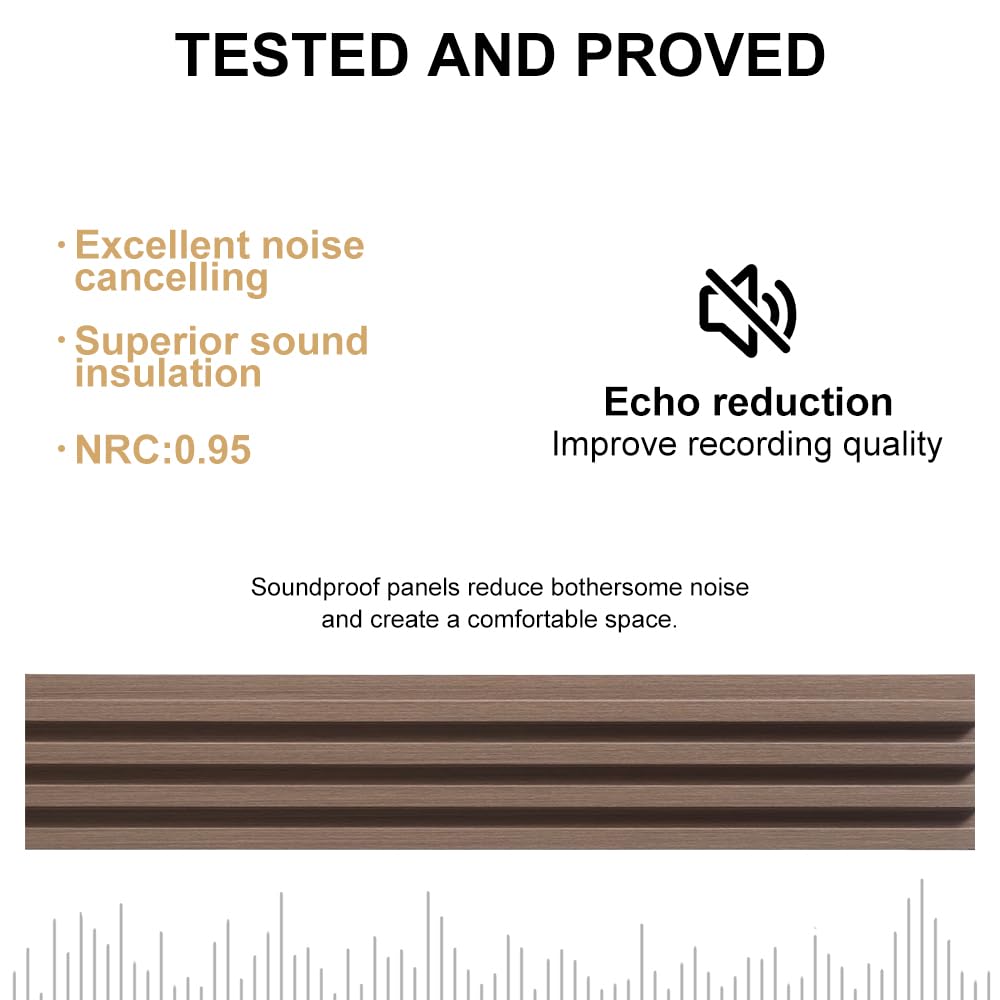 TESTED AND PROVED

· Excellent noise cancelling

· Superior sound insulation

· NRC:0.95

Echo reduction
Improve recording quality

Soundproof panels reduce bothersome noise and create a comfortable space.